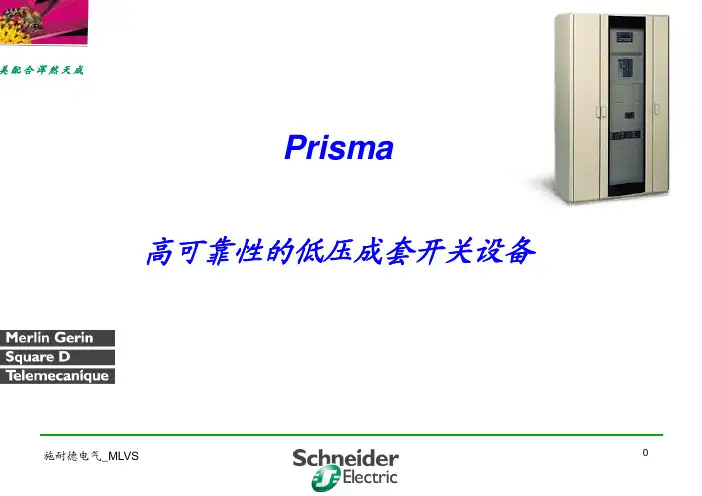 美配合浑然天成

Prisma

高可靠性的低压成套开关设备

Merlin Gerin
Square D
Telemecanique

施耐德电气_MLVS

Schneider Electric

0